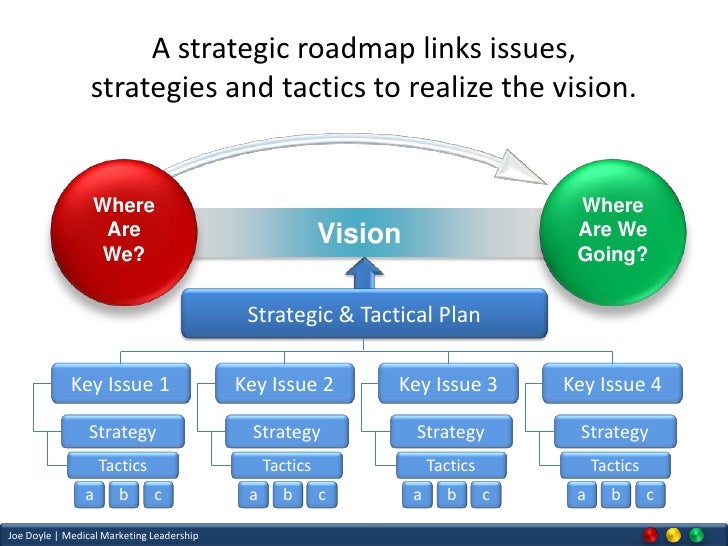 A strategic roadmap links issues, strategies and tactics to realize the vision.

Where Are We?

Vision

Where Are We Going?

Strategic & Tactical Plan

Key Issue 1
Strategy
Tactics
a b c

Key Issue 2
Strategy
Tactics
a b c

Key Issue 3
Strategy
Tactics
a b c

Key Issue 4
Strategy
Tactics
a b c

Joe Doyle | Medical Marketing Leadership